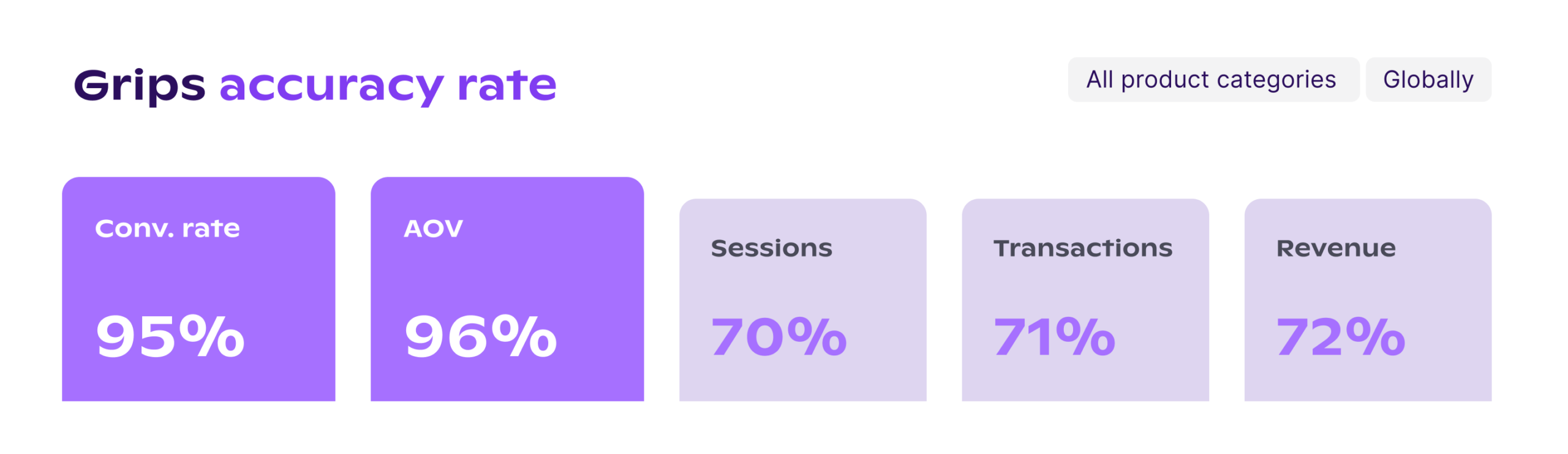 Grips accuracy rate

All product categories

Globally

Conv. rate

95%

AOV

96%

Sessions

70%

Transactions

71%

Revenue

72%